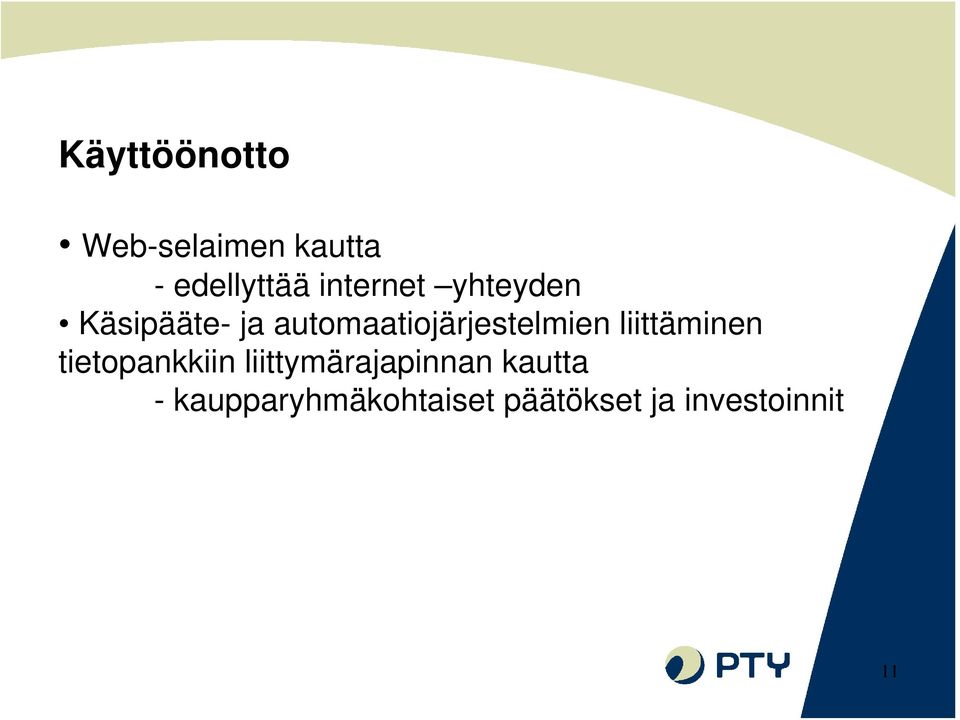 Käyttöönotto

• Web-selaimen kautta
- edellyttää internet –yhteyden
• Käsipääte- ja automaatiojärjestelmien liittäminen tietopankkiin liittymärajapinnan kautta
- kaupparyhmäkohtaiset päätökset ja investoinnit

PTY

11